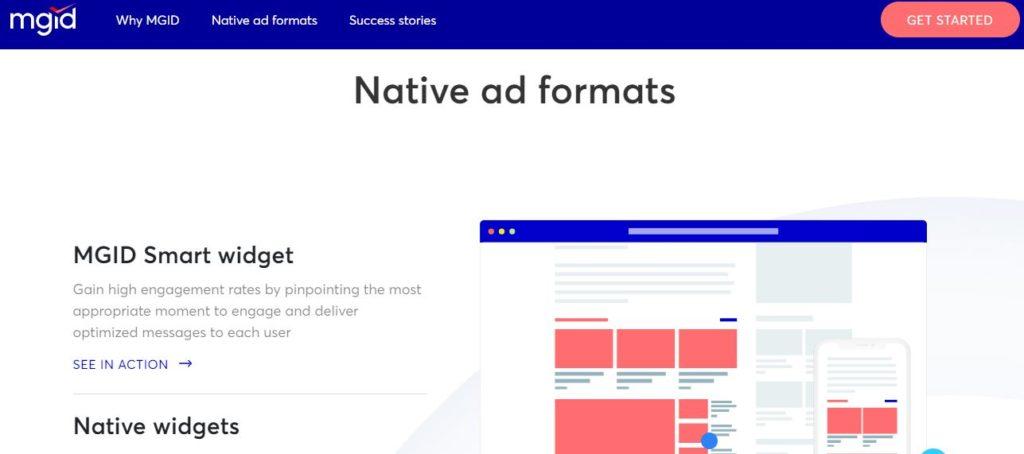 mgid Why MGID Native ad formats Success stories GET STARTED

Native ad formats

MGID Smart widget

Gain high engagement rates by pinpointing the most appropriate moment to engage and deliver optimized messages to each user

SEE IN ACTION →

Native widgets